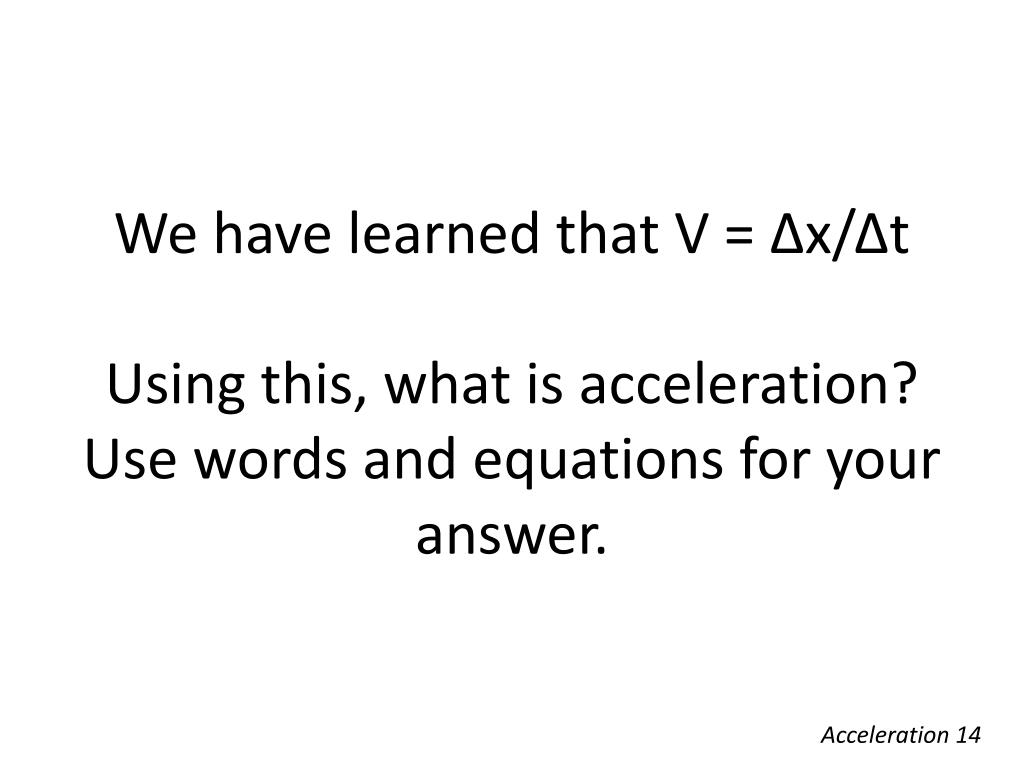 We have learned that $V = \Delta x/\Delta t$

Using this, what is acceleration? Use words and equations for your answer.

Acceleration 14